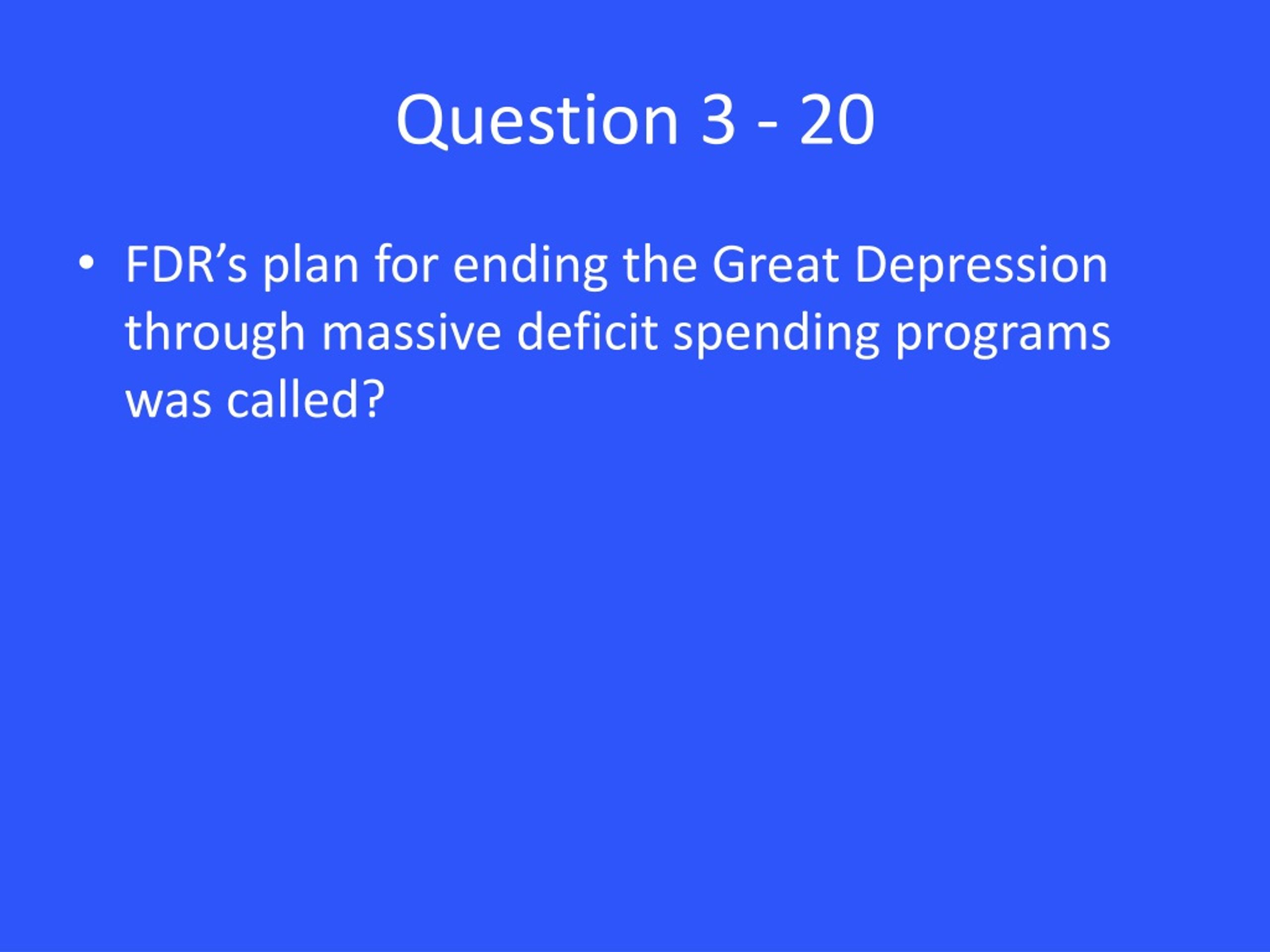 Question 3 - 20

• FDR’s plan for ending the Great Depression through massive deficit spending programs was called?